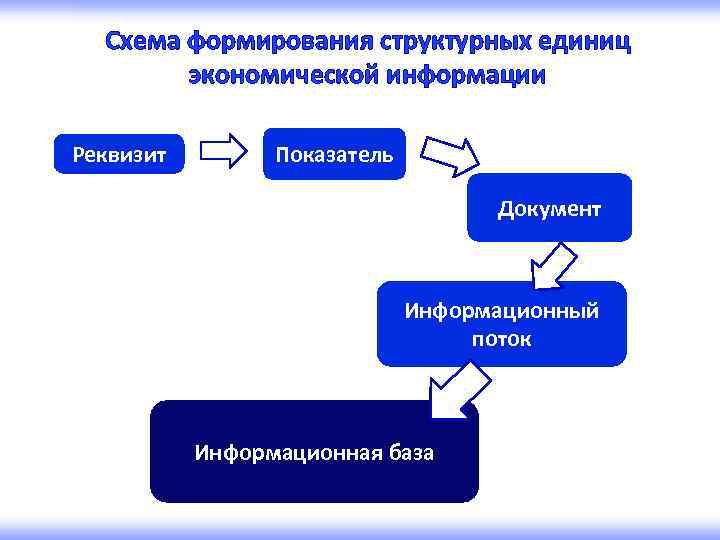 Схема формирования структурных единиц экономической информации

Реквизит

Показатель

Документ

Информационный поток

Информационная база